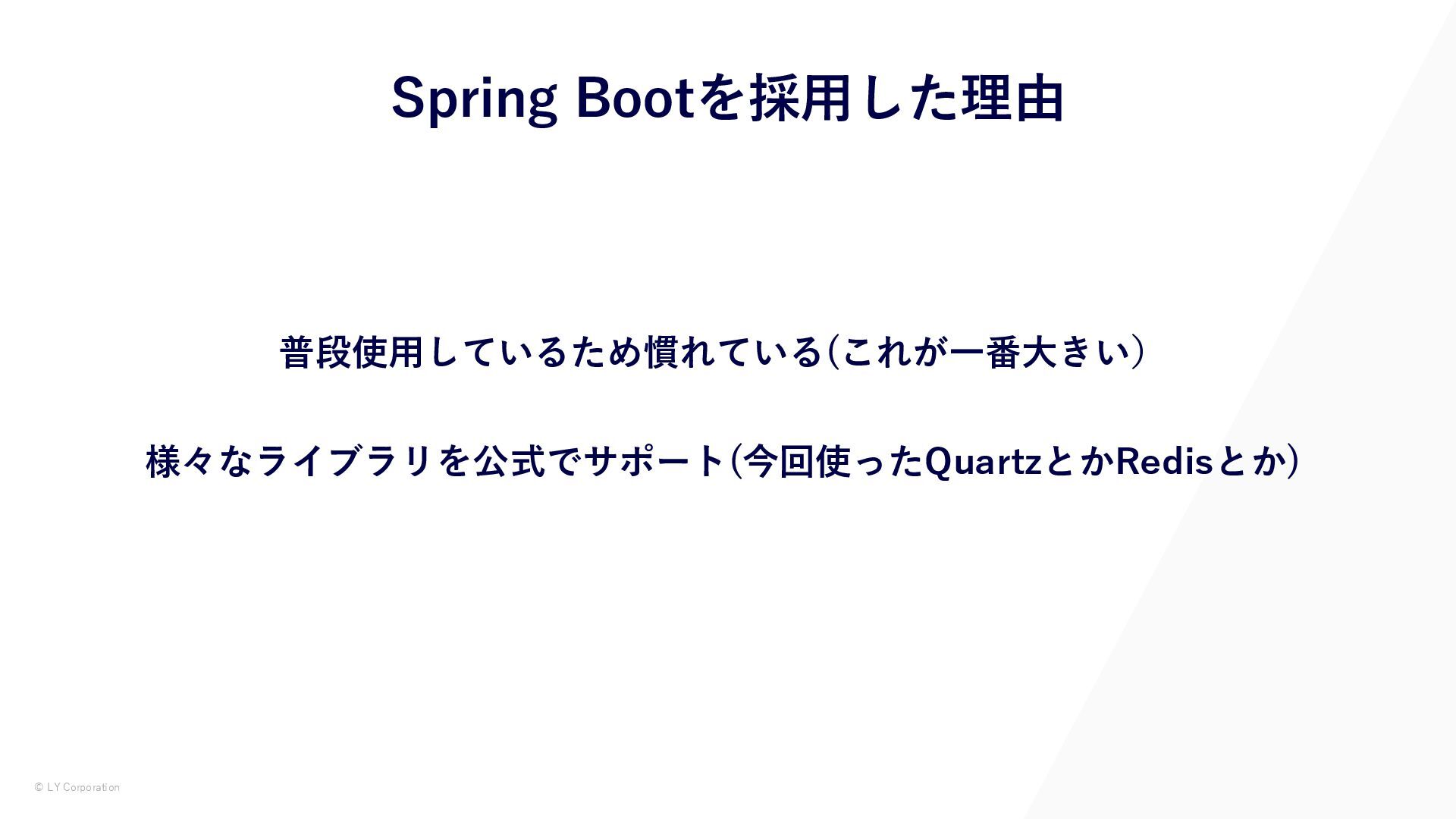 Spring Bootを採用した理由

普段使用しているため慣れている(これが一番大きい)

様々なライブラリを公式でサポート(今回使ったQuartzとかRedisとか)

© LY Corporation